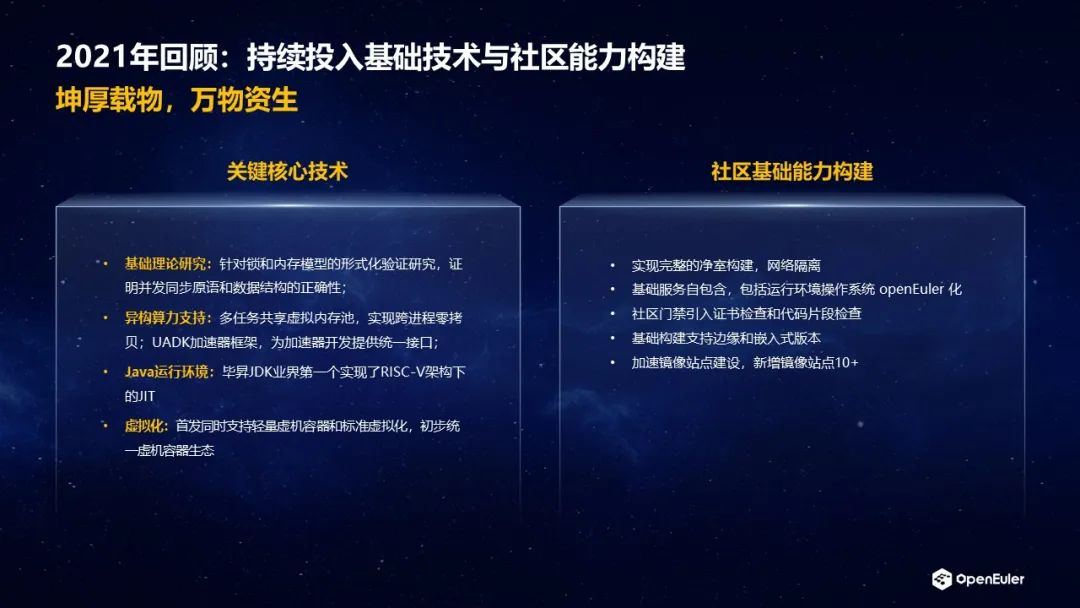 2021年回顾：持续投入基础技术与社区能力构建
坤厚载物，万物资生

关键核心技术

• 基础理论研究：针对锁和内存模型的形式化验证研究，证明并发同步原语和数据结构的正确性；
• 异构算力支持：多任务共享虚拟内存池，实现跨进程零拷贝；UADK加速器框架，为加速器开发提供统一接口；
• Java运行环境：毕昇JDK业界第一个实现了RISC-V架构下的JIT
• 虚拟化：首发同时支持轻量虚机容器和标准虚拟化，初步统一虚机容器生态

社区基础能力构建

• 实现完整的净室构建，网络隔离
• 基础服务自包含，包括运行环境操作系统 openEuler 化
• 社区门禁引入证书检查和代码片段检查
• 基础构建支持边缘和嵌入式版本
• 加速镜像站点建设，新增镜像站点10+

OpenEuler